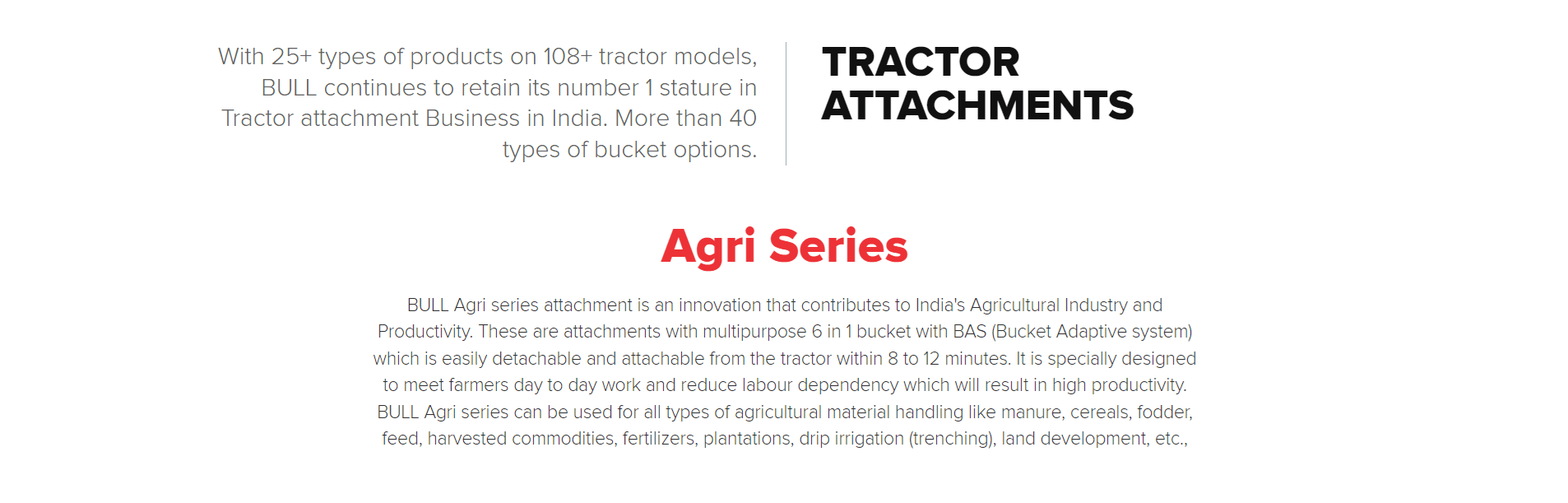 With 25+ types of products on 108+ tractor models, BULL continues to retain its number 1 stature in Tractor attachment Business in India. More than 40 types of bucket options.

TRACTOR ATTACHMENTS

Agri Series

BULL Agri series attachment is an innovation that contributes to India's Agricultural Industry and Productivity. These are attachments with multipurpose 6 in 1 bucket with BAS (Bucket Adaptive system) which is easily detachable and attachable from the tractor within 8 to 12 minutes. It is specially designed to meet farmers day to day work and reduce labour dependency which will result in high productivity. BULL Agri series can be used for all types of agricultural material handling like manure, cereals, fodder, feed, harvested commodities, fertilizers, plantations, drip irrigation (trenching), land development, etc.,